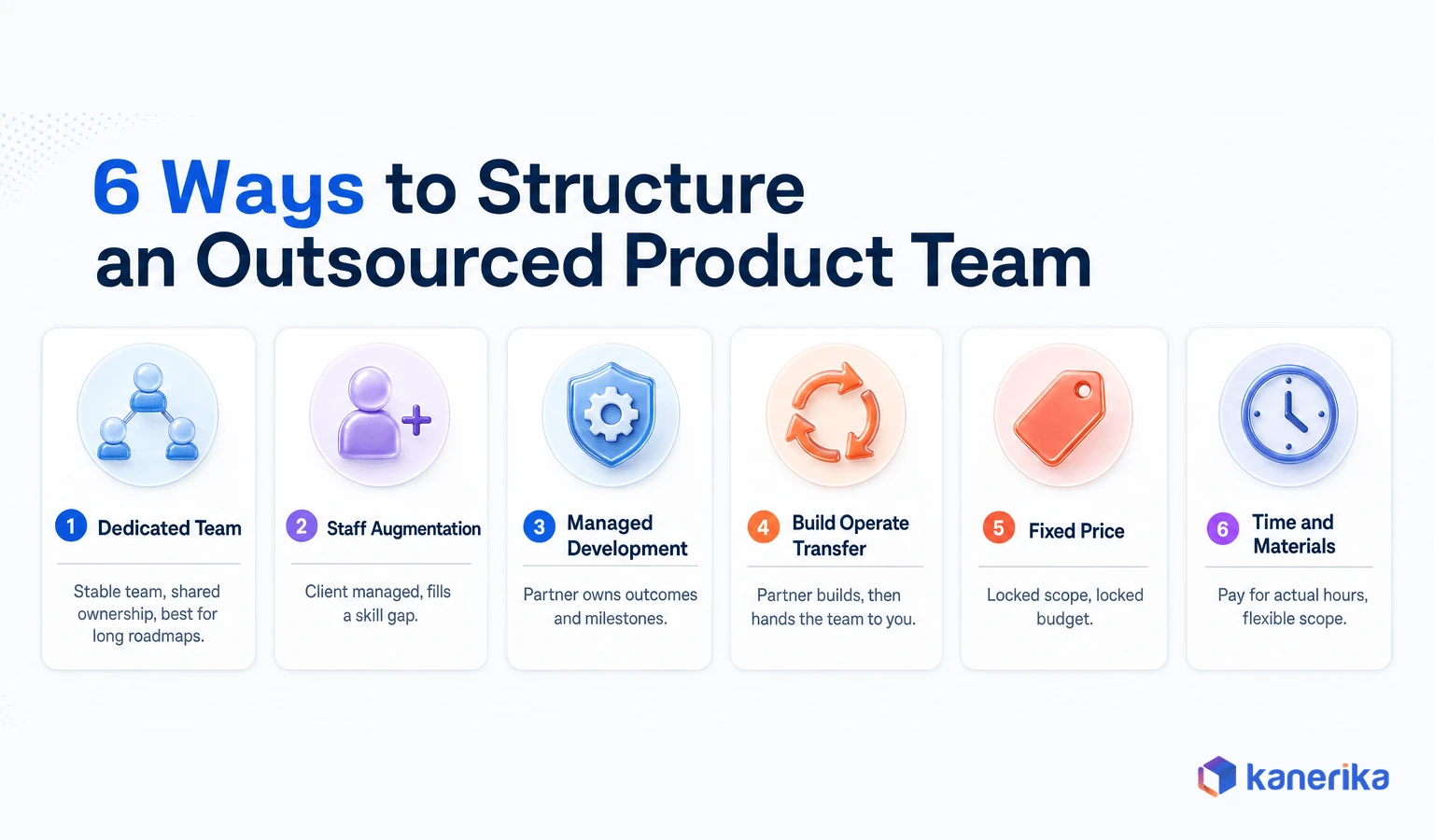 6 Ways to Structure an Outsourced Product Team

1 Dedicated Team

Stable team, shared ownership, best for long roadmaps.

2 Staff Augmentation

Client managed, fills a skill gap.

3 Managed Development

Partner owns outcomes and milestones.

4 Build Operate Transfer

Partner builds, then hands the team to you.

5 Fixed Price

Locked scope, locked budget.

6 Time and Materials

Pay for actual hours, flexible scope.

kanerika